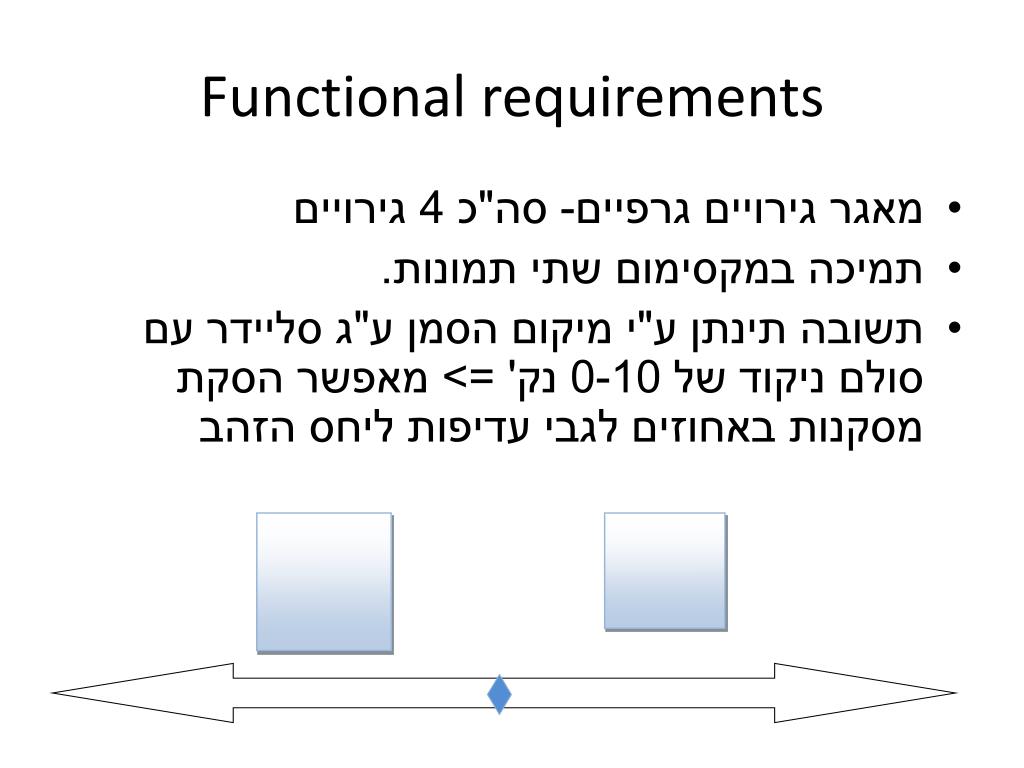 Functional requirements

• מאגר גירויים גרפיים- סה"כ 4 גירויים
• תמיכה במקסימום שתי תמונות.
• תשובה תינתן ע"י מיקום הסמן ע"ג סליידר עם סולם ניקוד של 0-10 נק' => מאפשר הסקת מסקנות באחוזים לגבי עדיפות ליחס הזהב